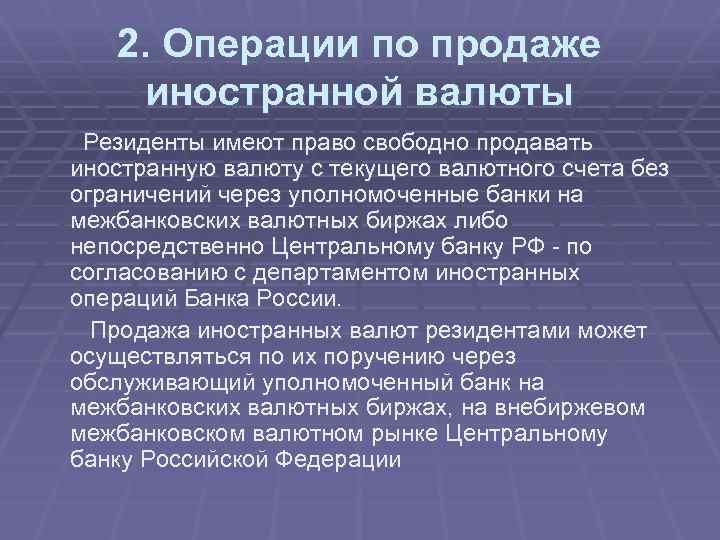 2. Операции по продаже иностранной валюты

Резиденты имеют право свободно продавать иностранную валюту с текущего валютного счета без ограничений через уполномоченные банки на межбанковских валютных биржах либо непосредственно Центральному банку РФ - по согласованию с департаментом иностранных операций Банка России.

Продажа иностранных валют резидентами может осуществляться по их поручению через обслуживающий уполномоченный банк на межбанковских валютных биржах, на внебиржевом межбанковском валютном рынке Центральному банку Российской Федерации